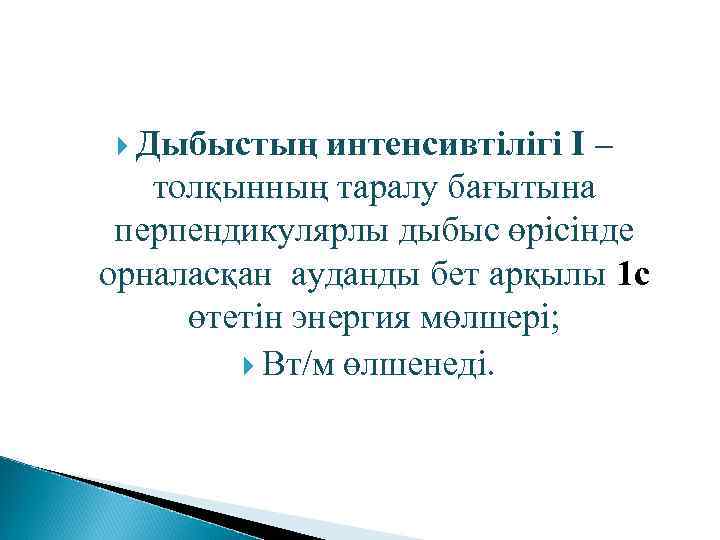 Дыбыстың интенсивтілігі I – толқынның таралу бағытына перпендикулярлы дыбыс өрісінде орналасқан ауданды бет арқылы 1с өтетін энергия мөлшері;

Вт/м өлшенеді.